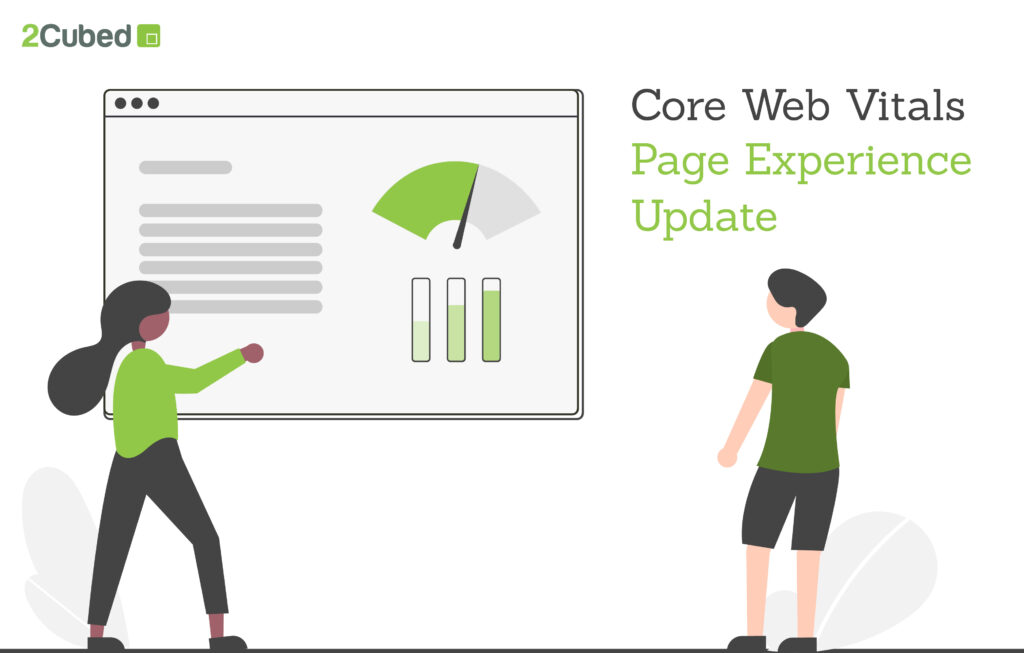 2Cubed

Core Web Vitals
Page Experience
Update